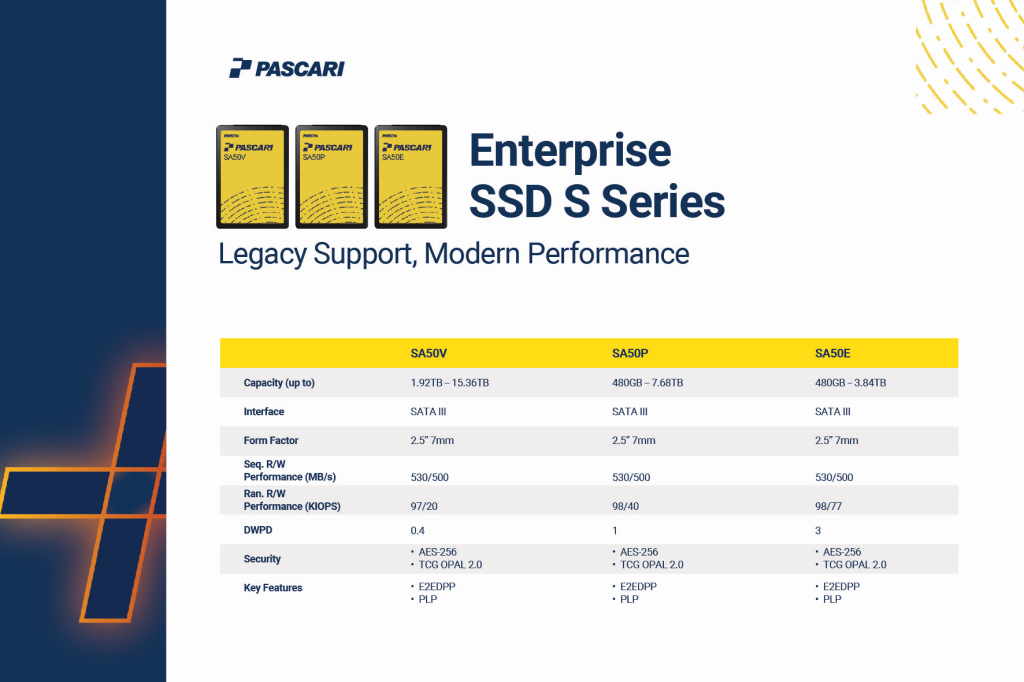 PASCARI

PASCARI SA50V

PASCARI SA50P

PASCARI SA50E

Enterprise SSD S Series

Legacy Support, Modern Performance

| | SA50V | SA50P | SA50E |
|---|---|---|---|
| Capacity (up to) | 1.92TB – 15.36TB | 480GB – 7.68TB | 480GB – 3.84TB |
| Interface | SATA III | SATA III | SATA III |
| Form Factor | 2.5" 7mm | 2.5" 7mm | 2.5" 7mm |
| Seq. R/W Performance (MB/s) | 530/500 | 530/500 | 530/500 |
| Ran. R/W Performance (KIOPS) | 97/20 | 98/40 | 98/77 |
| DWPD | 0.4 | 1 | 3 |
| Security | • AES-256 • TCG OPAL 2.0 | • AES-256 • TCG OPAL 2.0 | • AES-256 • TCG OPAL 2.0 |
| Key Features | • E2EDPP • PLP | • E2EDPP • PLP | • E2EDPP • PLP |